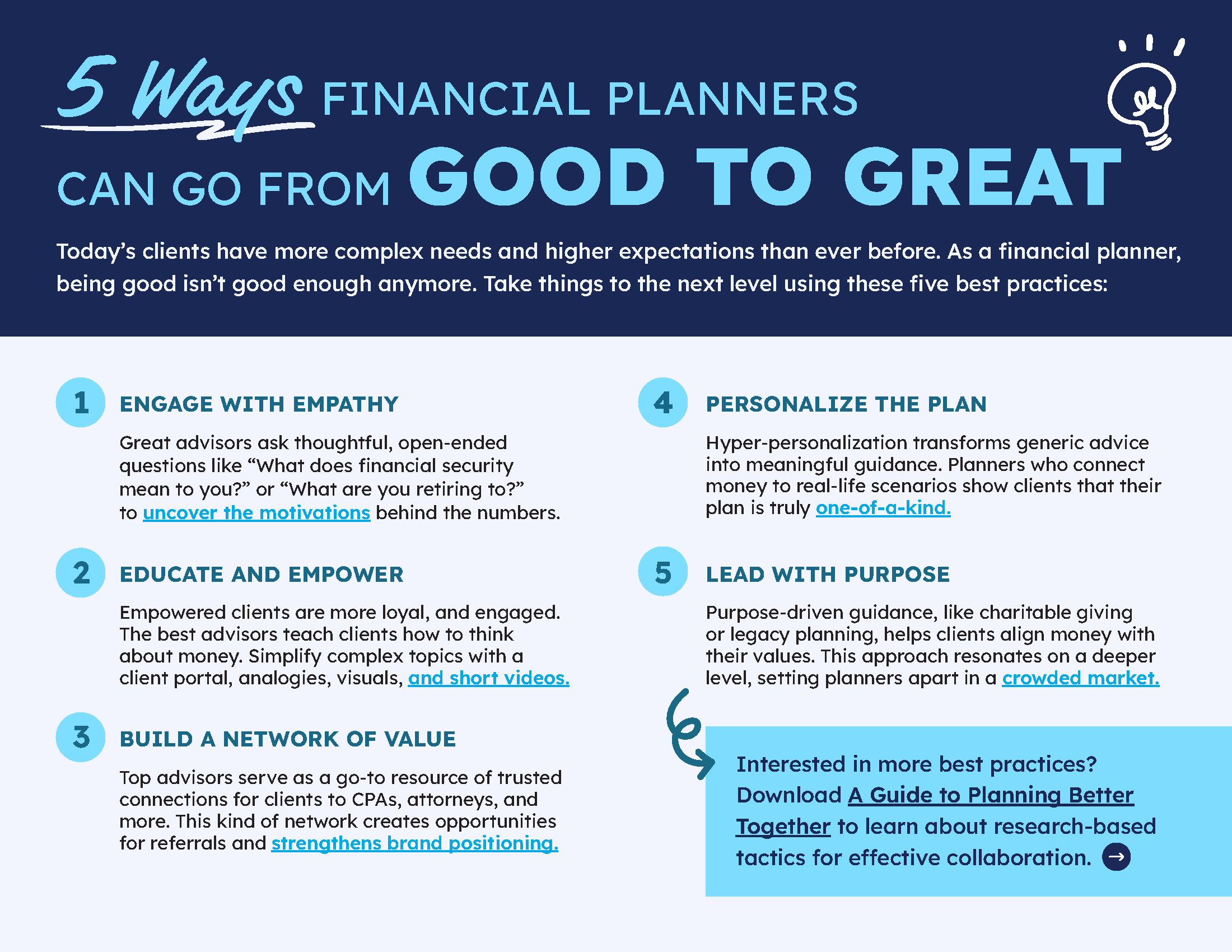 5 Ways FINANCIAL PLANNERS CAN GO FROM GOOD TO GREAT

Today's clients have more complex needs and higher expectations than ever before. As a financial planner, being good isn't good enough anymore. Take things to the next level using these five best practices:

1 ENGAGE WITH EMPATHY

Great advisors ask thoughtful, open-ended questions like "What does financial security mean to you?" or "What are you retiring to?" to uncover the motivations behind the numbers.

2 EDUCATE AND EMPOWER

Empowered clients are more loyal, and engaged. The best advisors teach clients how to think about money. Simplify complex topics with a client portal, analogies, visuals, and short videos.

3 BUILD A NETWORK OF VALUE

Top advisors serve as a go-to resource of trusted connections for clients to CPAs, attorneys, and more. This kind of network creates opportunities for referrals and strengthens brand positioning.

4 PERSONALIZE THE PLAN

Hyper-personalization transforms generic advice into meaningful guidance. Planners who connect money to real-life scenarios show clients that their plan is truly one-of-a-kind.

5 LEAD WITH PURPOSE

Purpose-driven guidance, like charitable giving or legacy planning, helps clients align money with their values. This approach resonates on a deeper level, setting planners apart in a crowded market.

Interested in more best practices? Download A Guide to Planning Better Together to learn about research-based tactics for effective collaboration. →